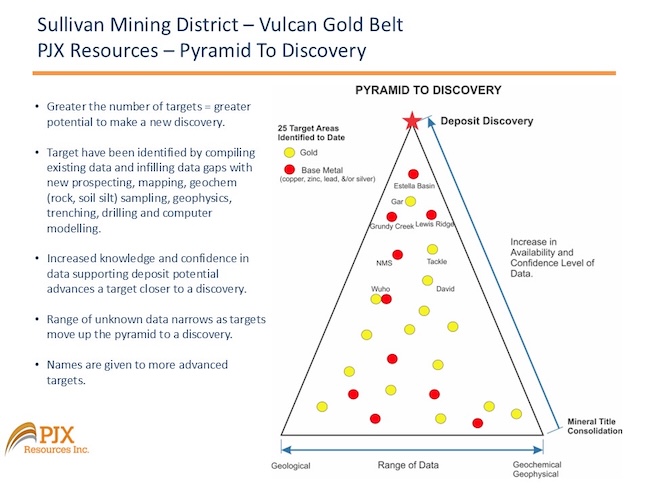 Sullivan Mining District – Vulcan Gold Belt
PJX Resources – Pyramid To Discovery

• Greater the number of targets = greater potential to make a new discovery.

• Target have been identified by compiling existing data and infilling data gaps with new prospecting, mapping, geochem (rock, soil silt) sampling, geophysics, trenching, drilling and computer modelling.

• Increased knowledge and confidence in data supporting deposit potential advances a target closer to a discovery.

• Range of unknown data narrows as targets move up the pyramid to a discovery.

• Names are given to more advanced targets.

PJX Resources Inc.

PYRAMID TO DISCOVERY

25 Target Areas Identified to Date
Gold
Base Metal
(copper, zinc, lead, &/or silver)

Deposit Discovery

Estella Basin
Gar
Grundy Creek
Lewis Ridge
NMS
Tackle
Wuho
David

Increase in Availability and Confidence Level of Data.

Mineral Title Consolidation

Geological
Range of Data
Geochemical Geophysical